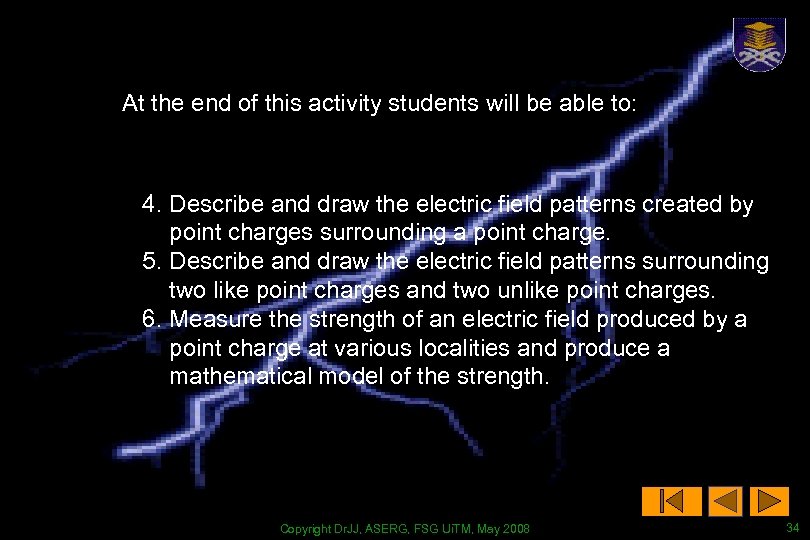 At the end of this activity students will be able to:

4. Describe and draw the electric field patterns created by point charges surrounding a point charge.
5. Describe and draw the electric field patterns surrounding two like point charges and two unlike point charges.
6. Measure the strength of an electric field produced by a point charge at various localities and produce a mathematical model of the strength.

Copyright DrJJ, ASERG, FSG UiTM, May 2008

34